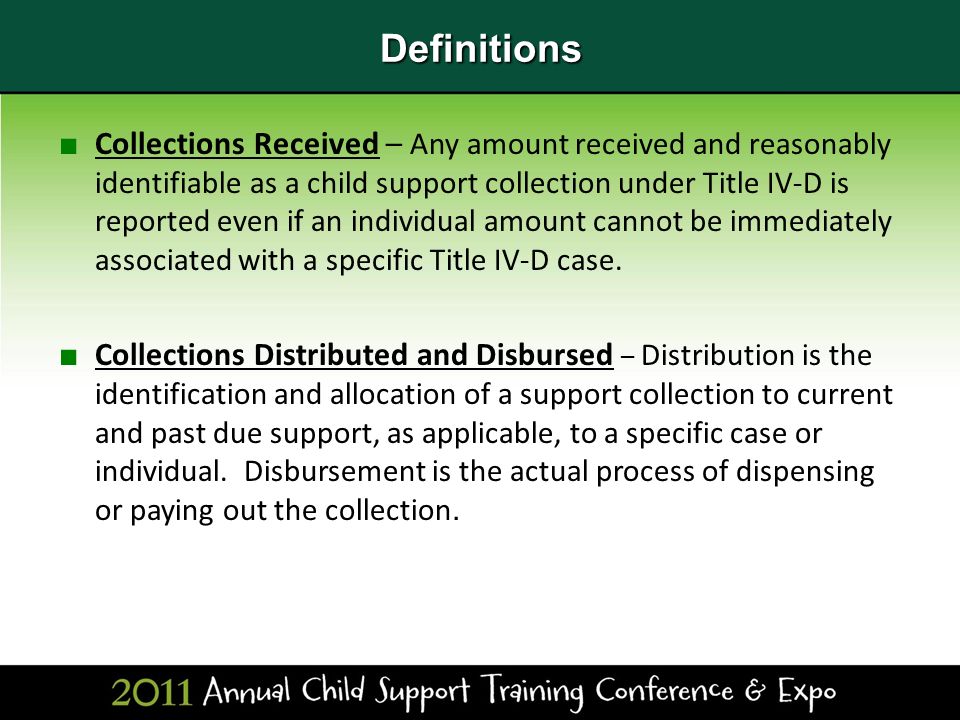 Definitions

■ Collections Received – Any amount received and reasonably identifiable as a child support collection under Title IV-D is reported even if an individual amount cannot be immediately associated with a specific Title IV-D case.

■ Collections Distributed and Disbursed – Distribution is the identification and allocation of a support collection to current and past due support, as applicable, to a specific case or individual. Disbursement is the actual process of dispensing or paying out the collection.

2011 Annual Child Support Training Conference & Expo